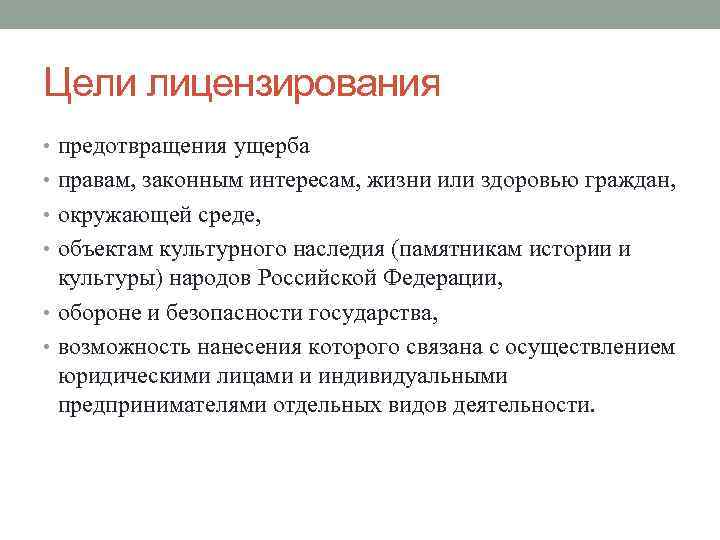 Цели лицензирования

• предотвращения ущерба
• правам, законным интересам, жизни или здоровью граждан,
• окружающей среде,
• объектам культурного наследия (памятникам истории и культуры) народов Российской Федерации,
• обороне и безопасности государства,
• возможность нанесения которого связана с осуществлением юридическими лицами и индивидуальными предпринимателями отдельных видов деятельности.